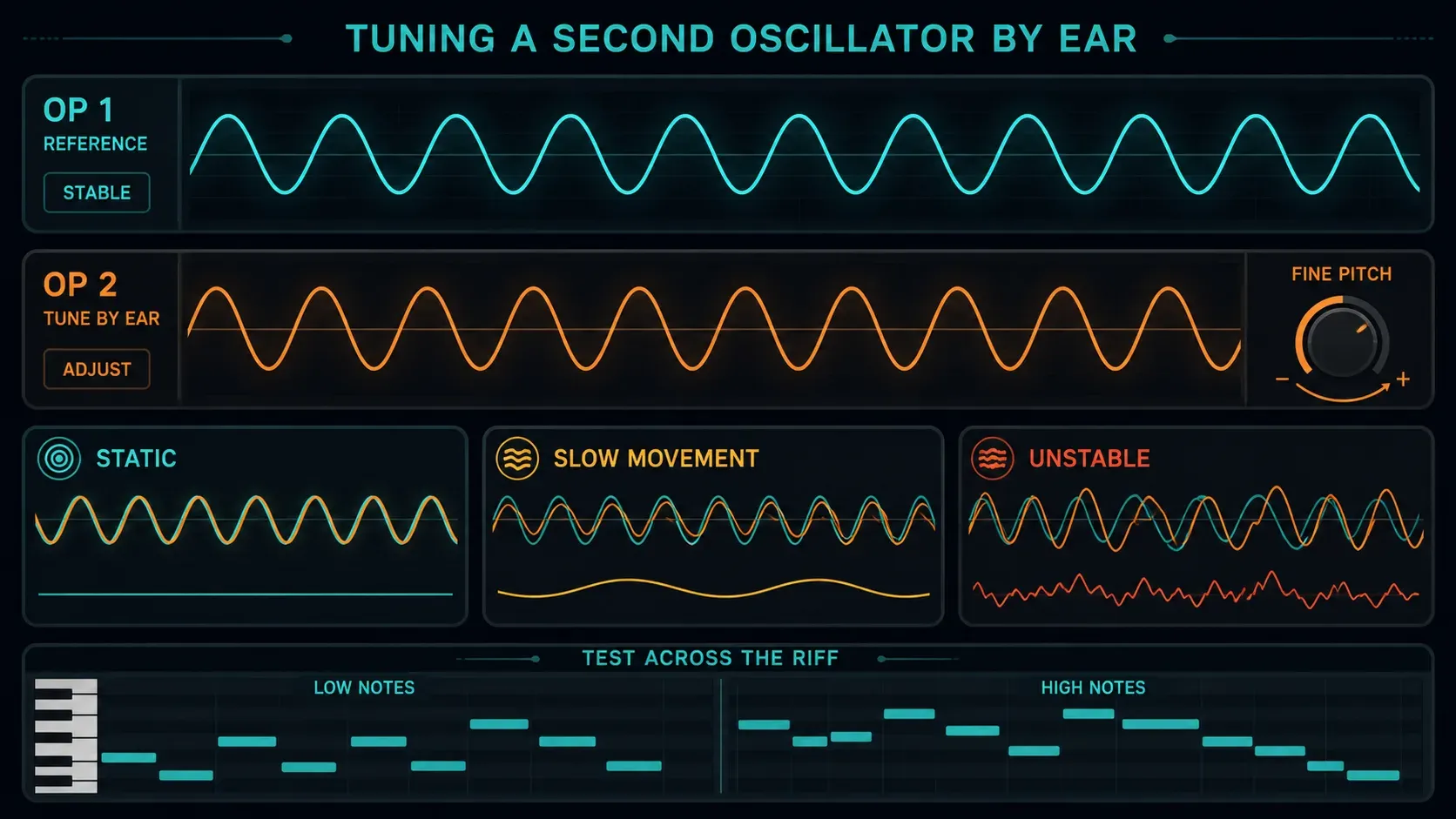 TUNING A SECOND OSCILLATOR BY EAR

OP 1
REFERENCE
STABLE

OP 2
TUNE BY EAR
ADJUST

FINE PITCH
−
+

STATIC

SLOW MOVEMENT

UNSTABLE

TEST ACROSS THE RIFF

LOW NOTES

HIGH NOTES